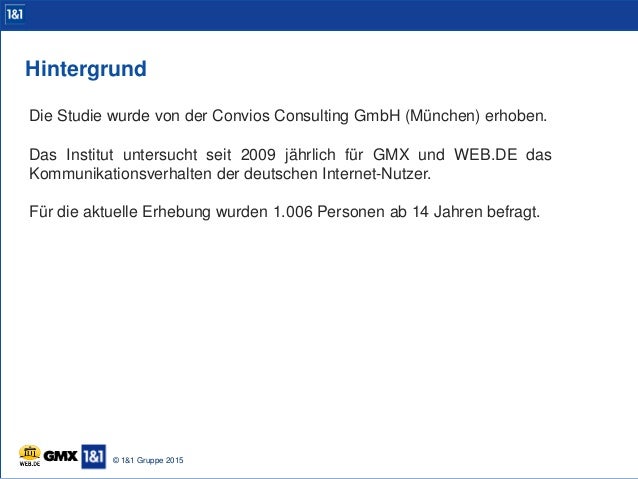 1&1

Hintergrund

Die Studie wurde von der Convios Consulting GmbH (München) erhoben.

Das Institut untersucht seit 2009 jährlich für GMX und WEB.DE das Kommunikationsverhalten der deutschen Internet-Nutzer.

Für die aktuelle Erhebung wurden 1.006 Personen ab 14 Jahren befragt.

WEB.DE GMX 1&1 © 1&1 Gruppe 2015